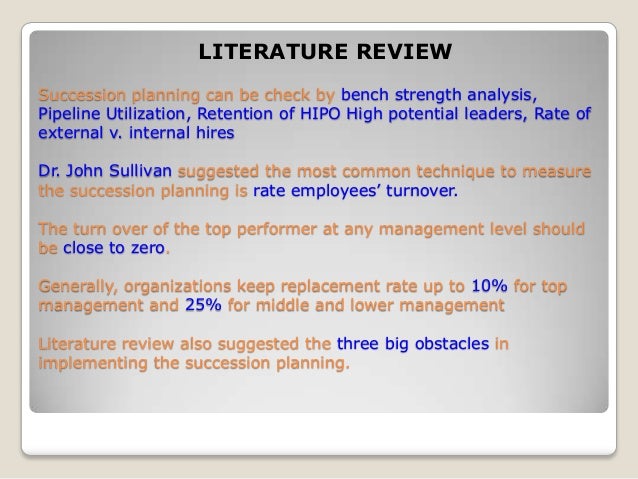 LITERATURE REVIEW

Succession planning can be check by bench strength analysis, Pipeline Utilization, Retention of HIPO High potential leaders, Rate of external v. internal hires

Dr. John Sullivan suggested the most common technique to measure the succession planning is rate employees' turnover.

The turn over of the top performer at any management level should be close to zero.

Generally, organizations keep replacement rate up to 10% for top management and 25% for middle and lower management

Literature review also suggested the three big obstacles in implementing the succession planning.